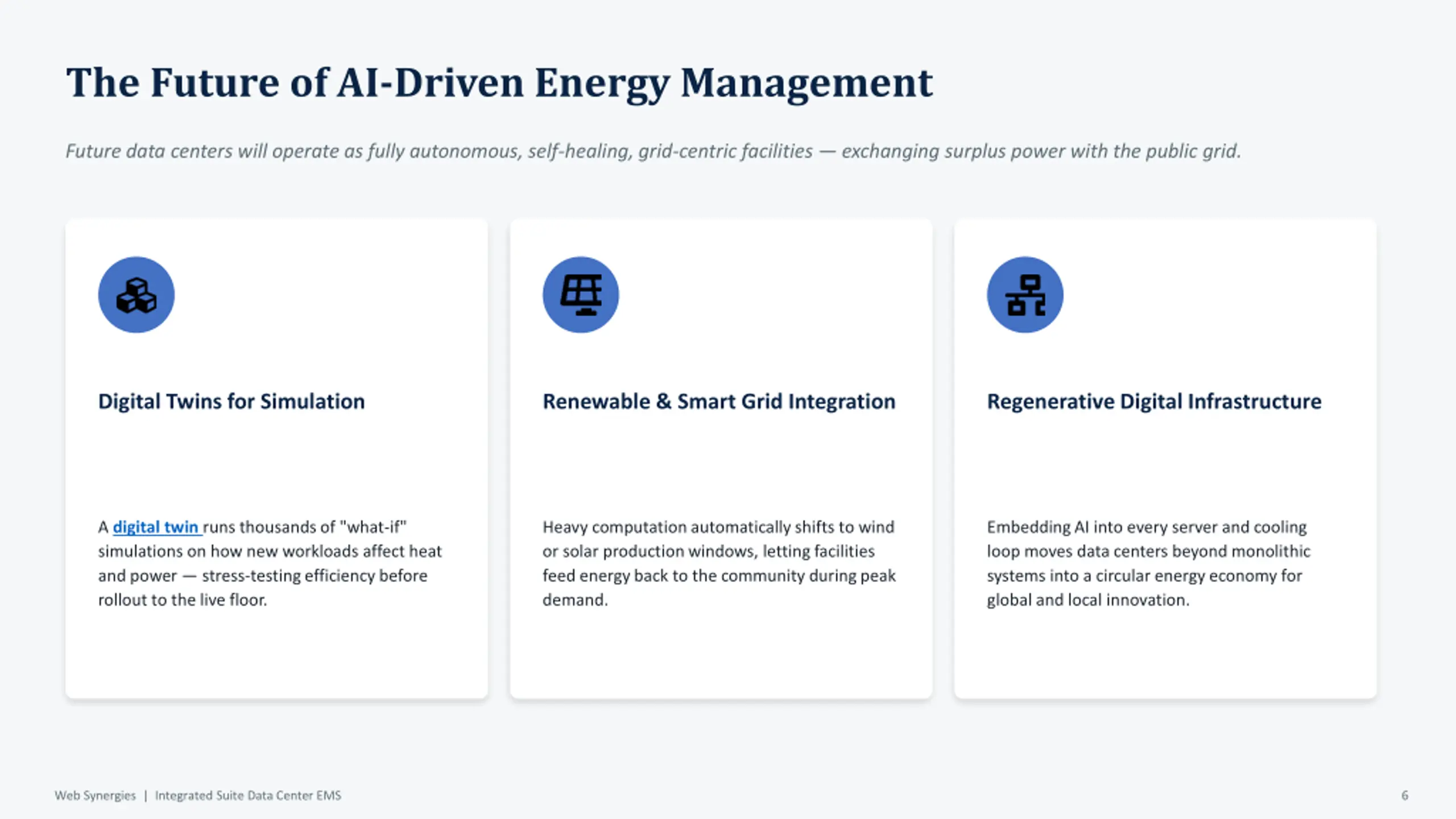 The Future of AI-Driven Energy Management

Future data centers will operate as fully autonomous, self-healing, grid-centric facilities — exchanging surplus power with the public grid.

Digital Twins for Simulation

A digital twin runs thousands of "what-if" simulations on how new workloads affect heat and power — stress-testing efficiency before rollout to the live floor.

Renewable & Smart Grid Integration

Heavy computation automatically shifts to wind or solar production windows, letting facilities feed energy back to the community during peak demand.

Regenerative Digital Infrastructure

Embedding AI into every server and cooling loop moves data centers beyond monolithic systems into a circular energy economy for global and local innovation.

Web Synergies | Integrated Suite Data Center EMS

6